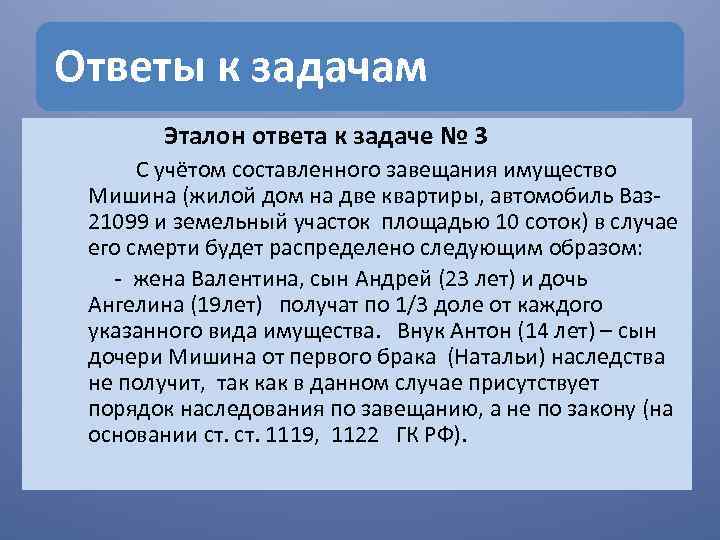 Ответы к задачам

Эталон ответа к задаче № 3

С учётом составленного завещания имущество Мишина (жилой дом на две квартиры, автомобиль Ваз-21099 и земельный участок площадью 10 соток) в случае его смерти будет распределено следующим образом:

- жена Валентина, сын Андрей (23 лет) и дочь Ангелина (19лет) получат по 1/3 доле от каждого указанного вида имущества. Внук Антон (14 лет) – сын дочери Мишина от первого брака (Натальи) наследства не получит, так как в данном случае присутствует порядок наследования по завещанию, а не по закону (на основании ст. ст. 1119, 1122 ГК РФ).